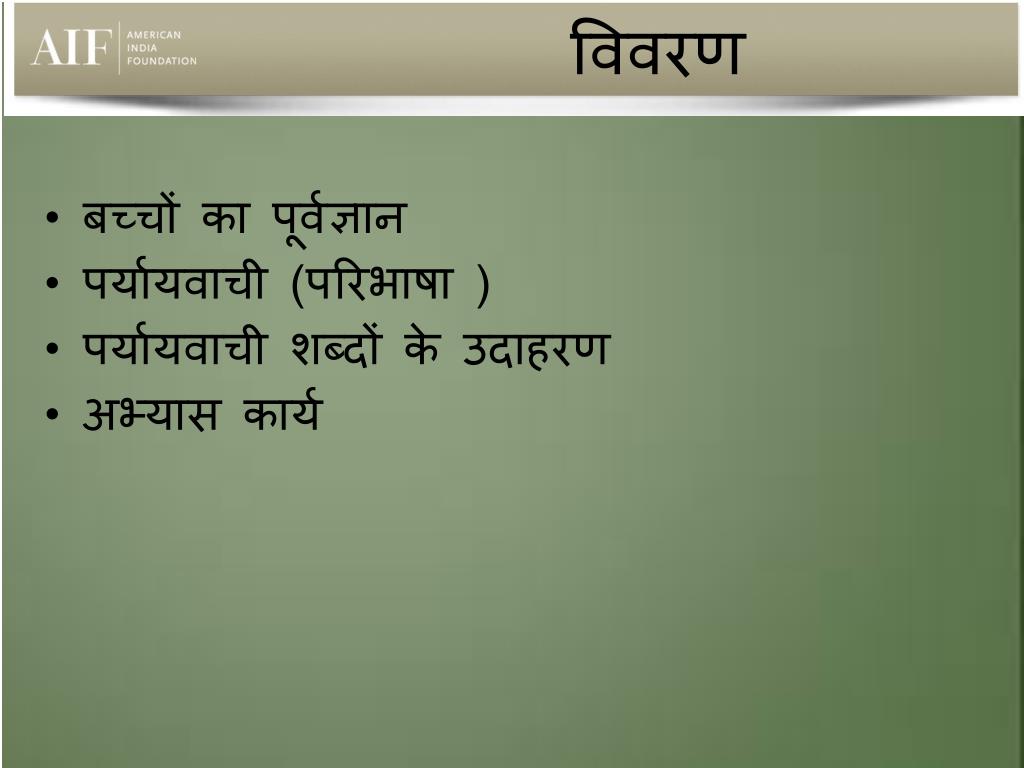 AIF AMERICAN INDIA FOUNDATION

विवरण

• बच्चों का पूर्वज्ञान
• पर्यायवाची (परिभाषा )
• पर्यायवाची शब्दों के उदाहरण
• अभ्यास कार्य